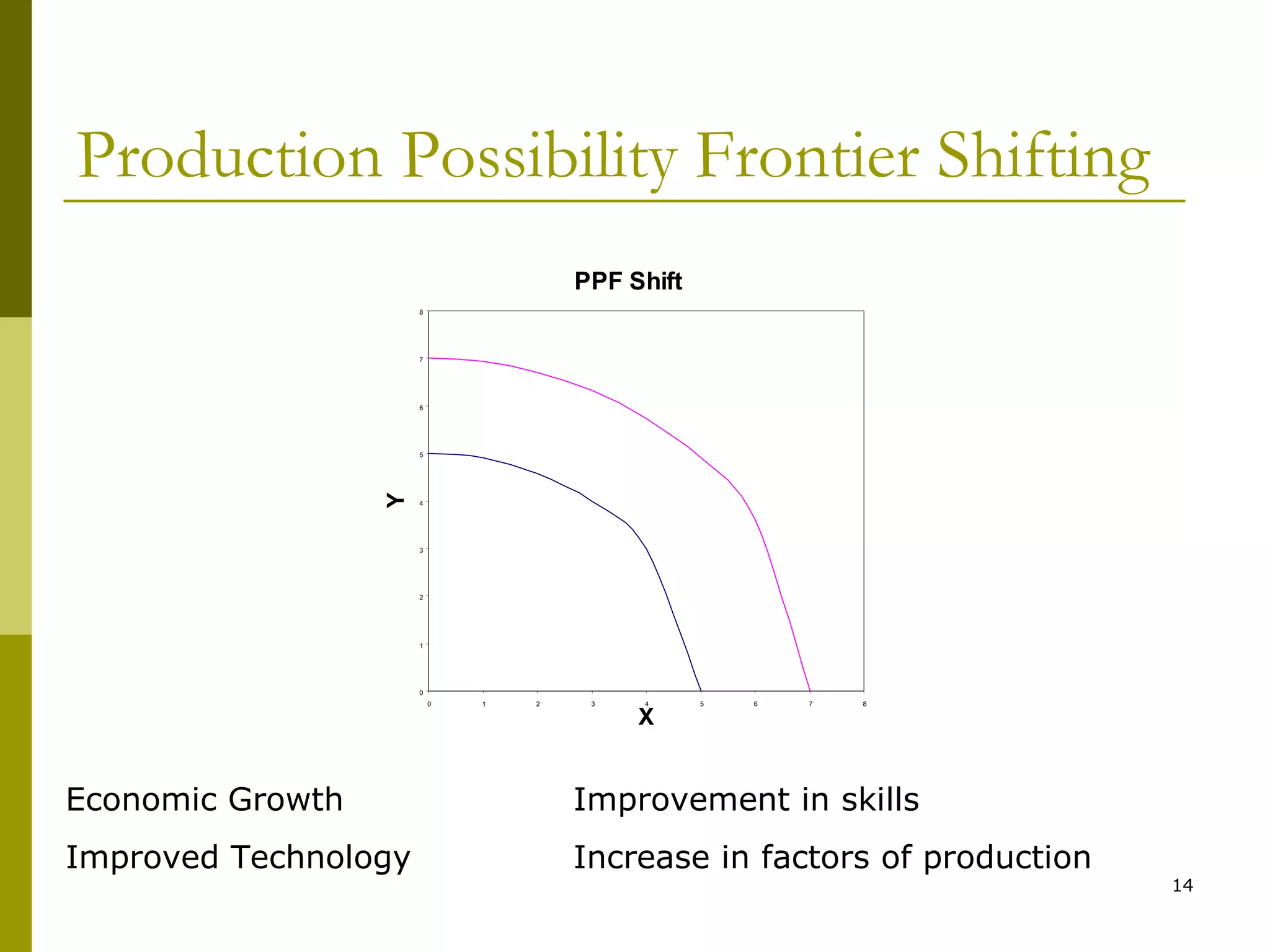 Production Possibility Frontier Shifting

PPF Shift

8
7
6
5
4
3
2
1
0

Y

0 1 2 3 4 5 6 7 8

X

Economic Growth

Improved Technology

Improvement in skills

Increase in factors of production

14